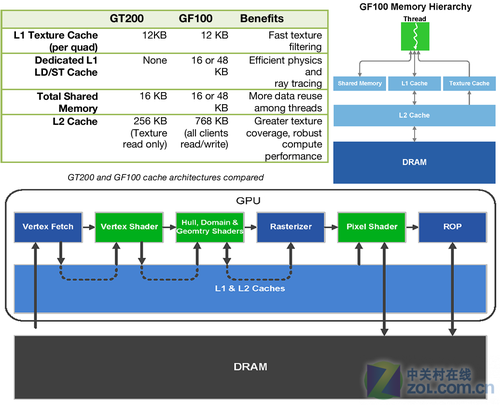 | | GT200 | GF100 | Benefits |
|---|---|---|---|
| L1 Texture Cache (per quad) | 12KB | 12 KB | Fast texture filtering |
| Dedicated L1 LD/ST Cache | None | 16 or 48 KB | Efficient physics and ray tracing |
| Total Shared Memory | 16 KB | 16 or 48 KB | More data reuse among threads |
| L2 Cache | 256 KB (Texture read only) | 768 KB (all clients read/write) | Greater texture coverage, robust compute performance |

GT200 and GF100 cache architectures compared

GF100 Memory Hierarchy

Thread

Shared Memory

L1 Cache

Texture Cache

L2 Cache

DRAM

GPU

Vertex Fetch

Vertex Shader

Hull, Domain & Geomtry Shaders

Rasterizer

Pixel Shader

ROP

L1 & L2 Caches

DRAM

中关村在线
ZOL.com.cn